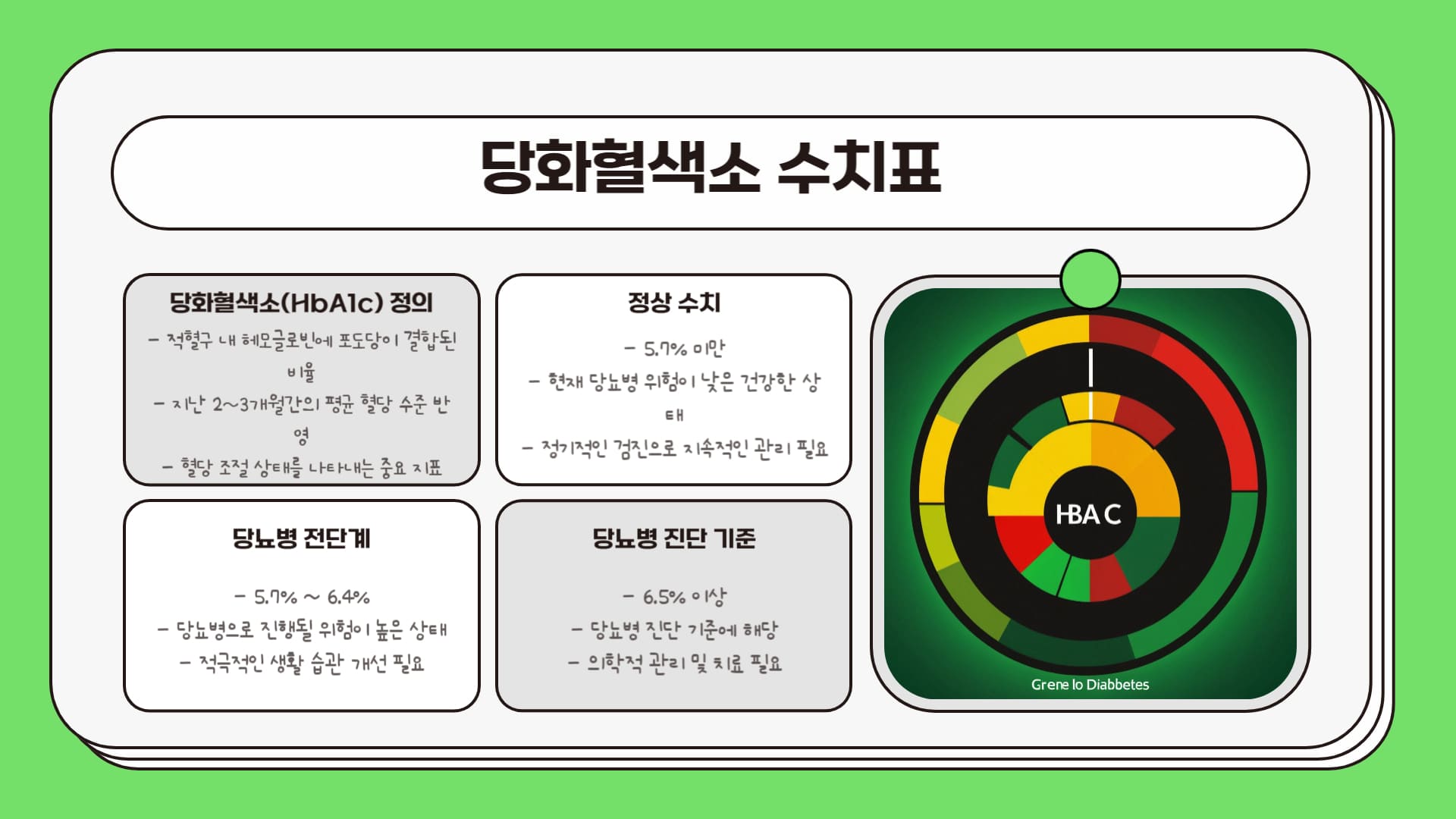 당화혈색소 수치표

당화혈색소(HbA1c) 정의

- 적혈구 내 헤모글로빈에 포도당이 결합된 비율

- 지난 2~3개월간의 평균 혈당 수준 반영

- 혈당 조절 상태를 나타내는 중요 지표

정상 수치

- 5.7% 미만

- 현재 당뇨병 위험이 낮은 건강한 상태

- 정기적인 검진으로 지속적인 관리 필요

당뇨병 전단계

- 5.7% ~ 6.4%

- 당뇨병으로 진행될 위험이 높은 상태

- 적극적인 생활 습관 개선 필요

당뇨병 진단 기준

- 6.5% 이상

- 당뇨병 진단 기준에 해당

- 의학적 관리 및 치료 필요

HBA C

Grene lo Diabbetes